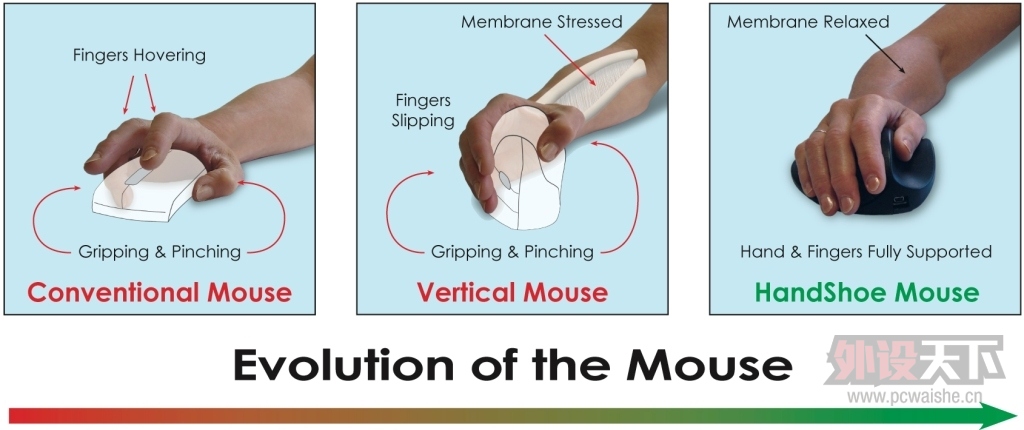 Fingers Hovering

Gripping & Pinching

Conventional Mouse

Membrane Stressed

Fingers Slipping

Gripping & Pinching

Vertical Mouse

Membrane Relaxed

Hand & Fingers Fully Supported

HandShoe Mouse

Evolution of the Mouse

外设天下
www.pcwaishe.cn